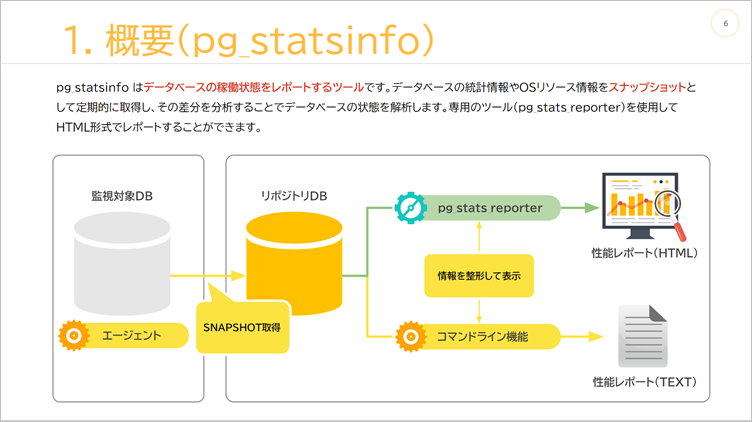 1. 概要(pg_statsinfo)

6

pg_statsinfo はデータベースの稼働状態をレポートするツールです。データベースの統計情報やOSリソース情報をスナップショットとして定期的に取得し、その差分を分析することでデータベースの状態を解析します。専用のツール(pg_stats_reporter)を使用してHTML形式でレポートすることができます。

監視対象DB

エージェント

SNAPSHOT取得

リポジトリDB

pg_stats_reporter

情報を整形して表示

コマンドライン機能

性能レポート(HTML)

性能レポート(TEXT)